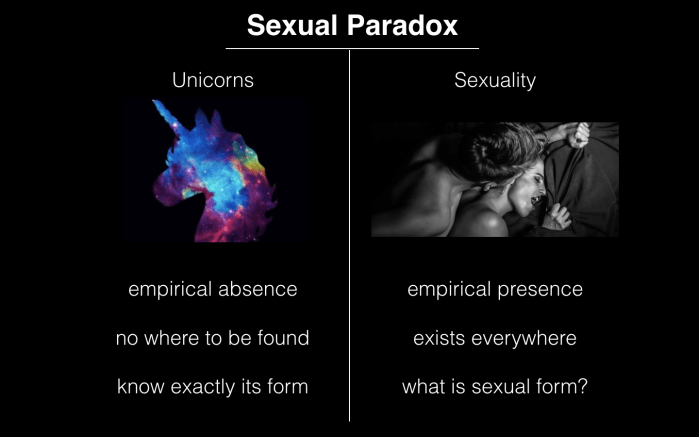 Sexual Paradox

Unicorns

empirical absence

no where to be found

know exactly its form

Sexuality

empirical presence

exists everywhere

what is sexual form?